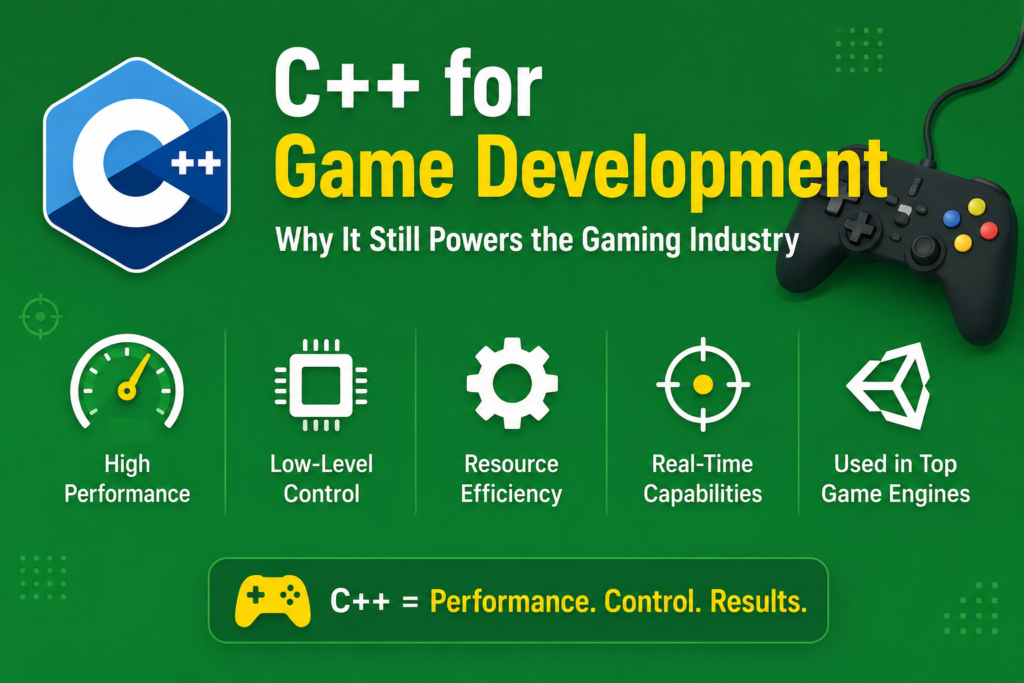 C++

C++ for
Game Development

Why It Still Powers the Gaming Industry

High Performance

Low-Level Control

Resource Efficiency

Real-Time Capabilities

Used in Top Game Engines

C++ = Performance. Control. Results.